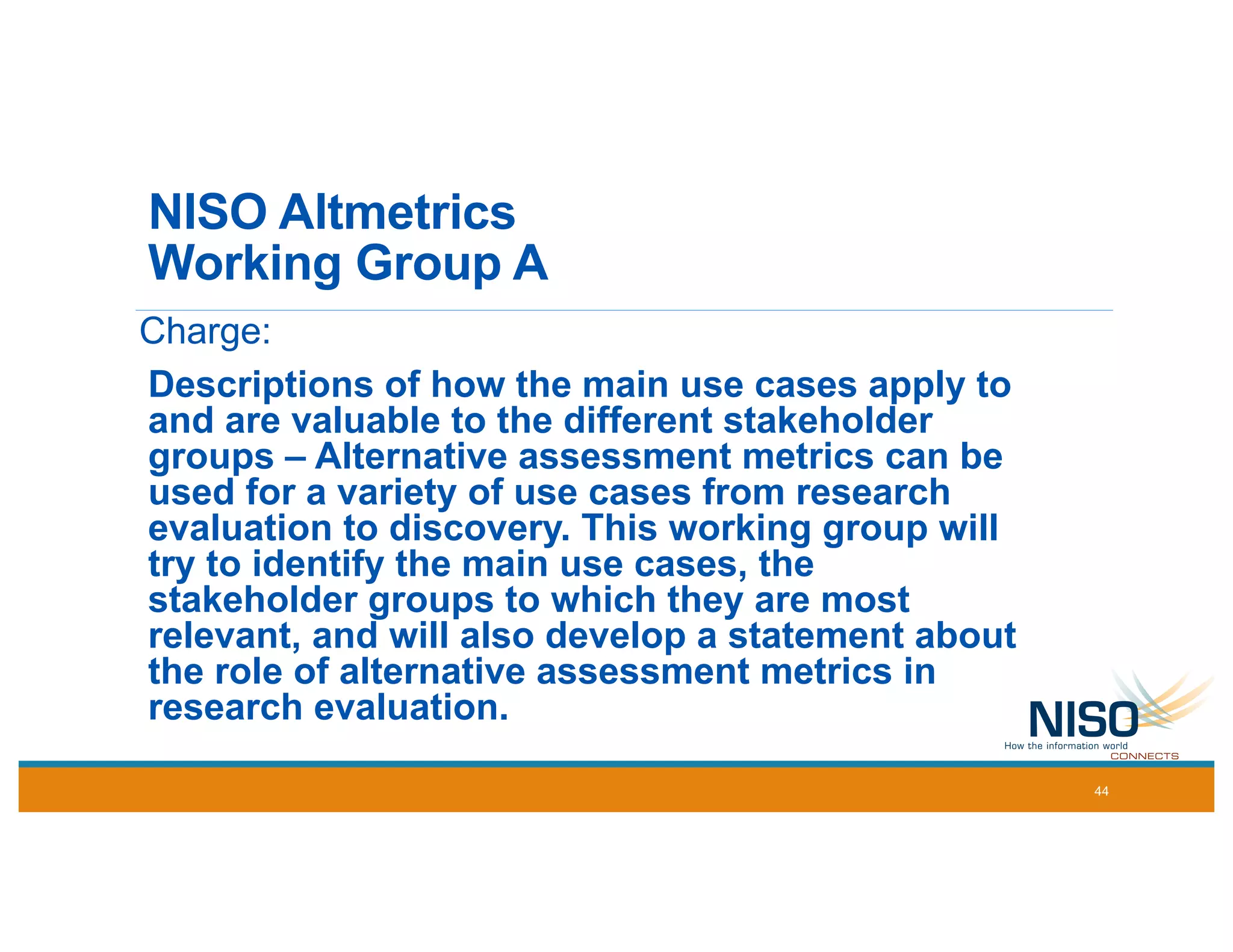 NISO Altmetrics
Working Group A

Charge:

Descriptions of how the main use cases apply to and are valuable to the different stakeholder groups – Alternative assessment metrics can be used for a variety of use cases from research evaluation to discovery. This working group will try to identify the main use cases, the stakeholder groups to which they are most relevant, and will also develop a statement about the role of alternative assessment metrics in research evaluation.

NISO
How the information world
CONNECTS

44